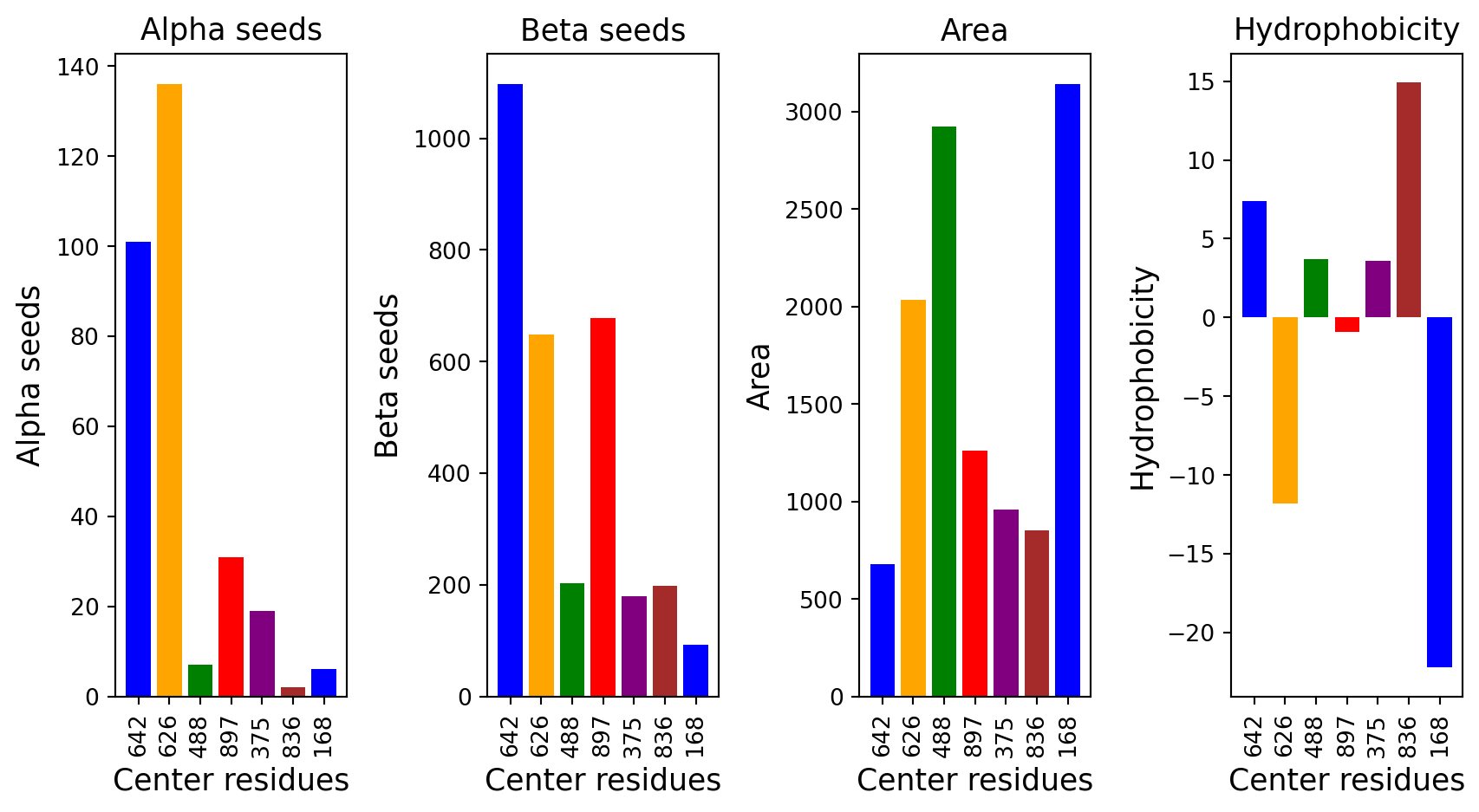 Alpha seeds

Alpha seeds

140
120
100
80
60
40
20
0

642 626 488 897 375 836 168

Center residues

Beta seeds

Beta seeds

1000
800
600
400
200
0

642 626 488 897 375 836 168

Center residues

Area

Area

3000
2500
2000
1500
1000
500
0

642 626 488 897 375 836 168

Center residues

Hydrophobicity

Hydrophobicity

15
10
5
0
−5
−10
−15
−20

642 626 488 897 375 836 168

Center residues